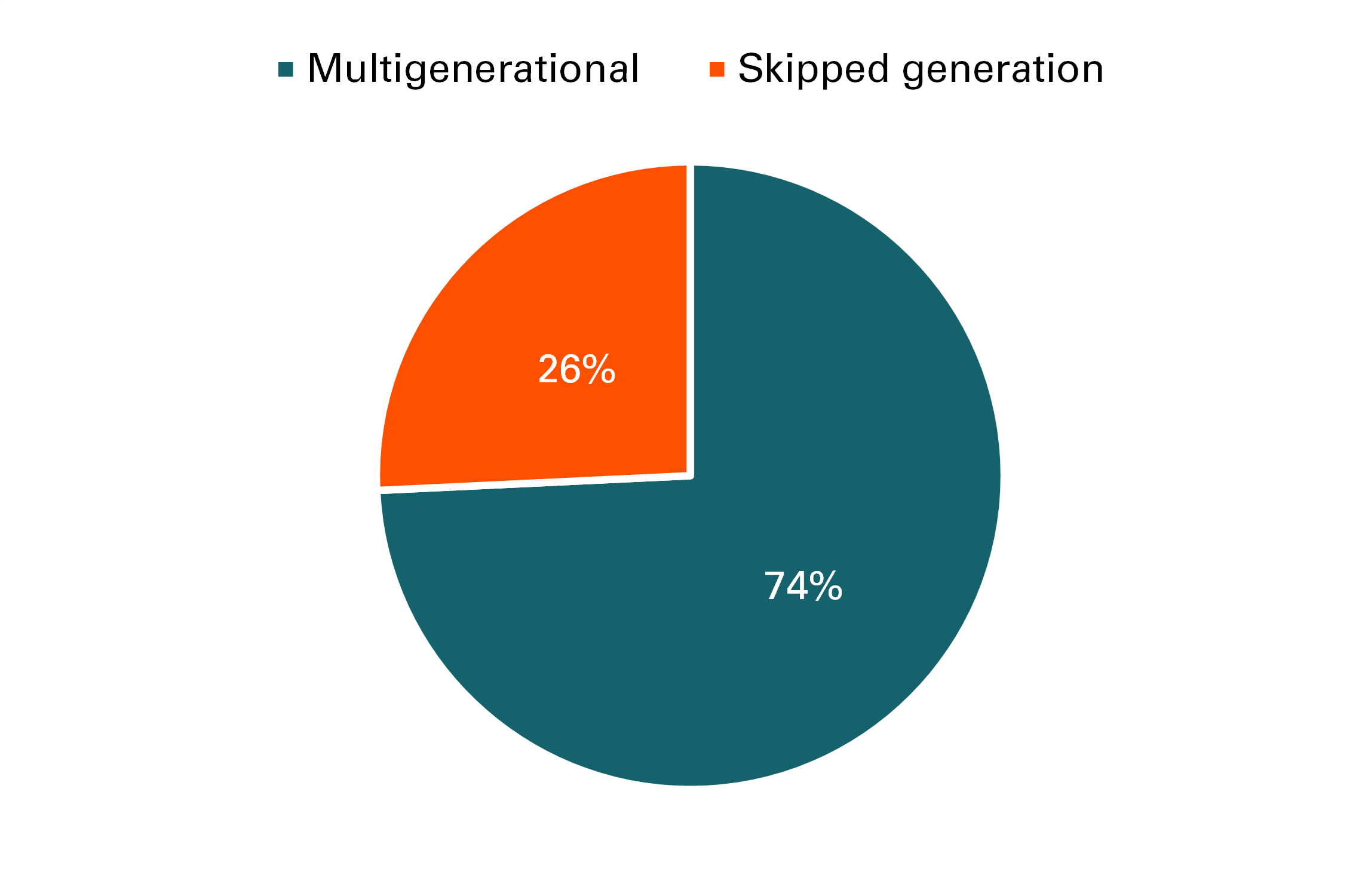 Multigenerational Skipped generation

26%

74%